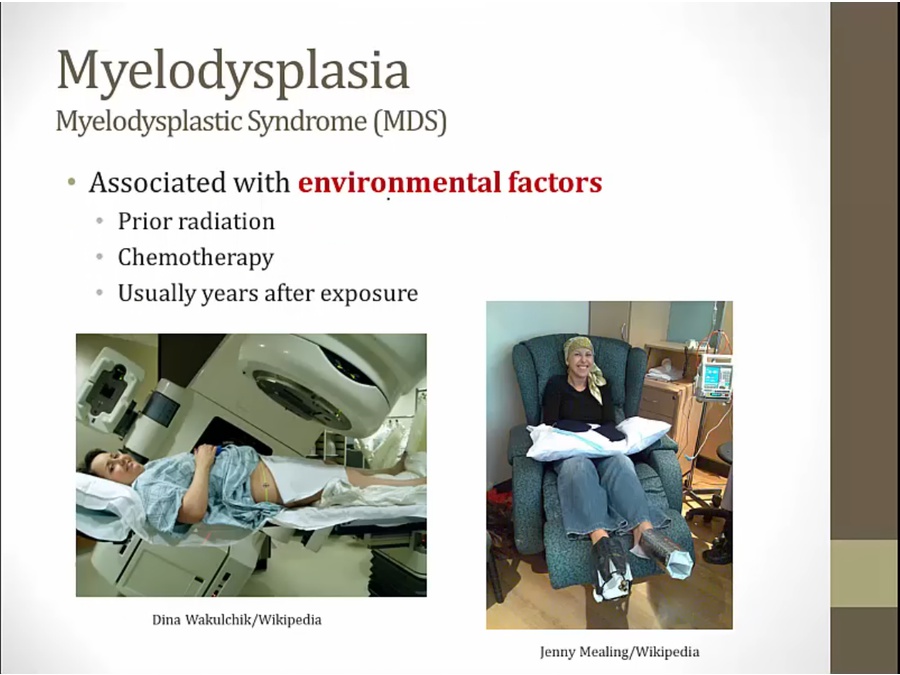 Myelodysplasia
Myelodysplastic Syndrome (MDS)

• Associated with environmental factors
  • Prior radiation
  • Chemotherapy
  • Usually years after exposure

Dina Wakulchik/Wikipedia

Jenny Mealing/Wikipedia